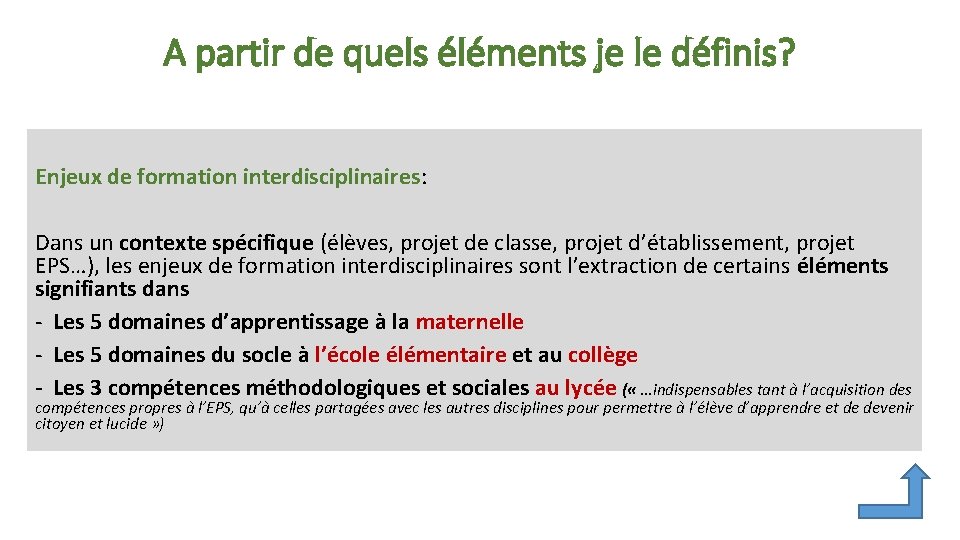 A partir de quels éléments je le définis?

Enjeux de formation interdisciplinaires:

Dans un contexte spécifique (élèves, projet de classe, projet d'établissement, projet EPS…), les enjeux de formation interdisciplinaires sont l'extraction de certains éléments signifiants dans
- Les 5 domaines d'apprentissage à la maternelle
- Les 5 domaines du socle à l'école élémentaire et au collège
- Les 3 compétences méthodologiques et sociales au lycée (« …indispensables tant à l'acquisition des compétences propres à l'EPS, qu'à celles partagées avec les autres disciplines pour permettre à l'élève d'apprendre et de devenir citoyen et lucide »)